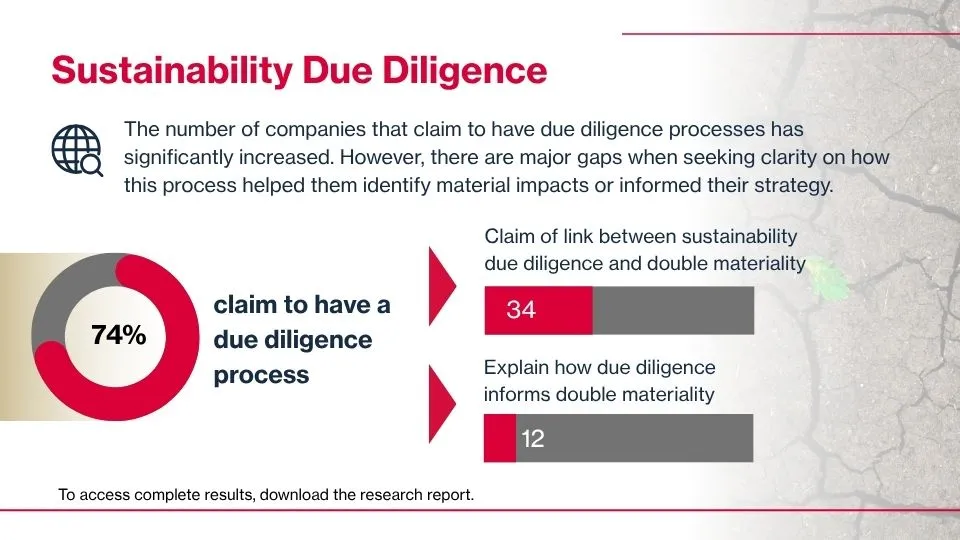 Sustainability Due Diligence

The number of companies that claim to have due diligence processes has significantly increased. However, there are major gaps when seeking clarity on how this process helped them identify material impacts or informed their strategy.

74%

claim to have a due diligence process

Claim of link between sustainability due diligence and double materiality

34

Explain how due diligence informs double materiality

12

To access complete results, download the research report.